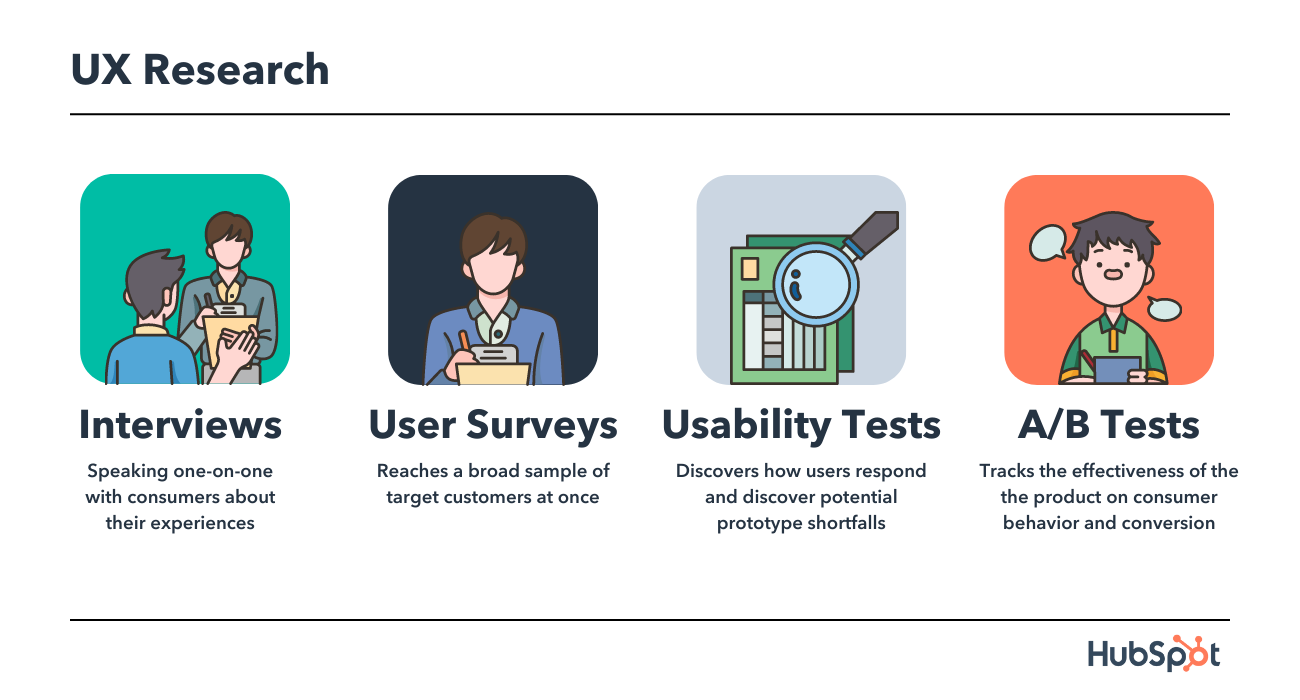 UX Research

Interviews

Speaking one-on-one with consumers about their experiences

User Surveys

Reaches a broad sample of target customers at once

Usability Tests

Discovers how users respond and discover potential prototype shortfalls

A/B Tests

Tracks the effectiveness of the the product on consumer behavior and conversion

HubSpot